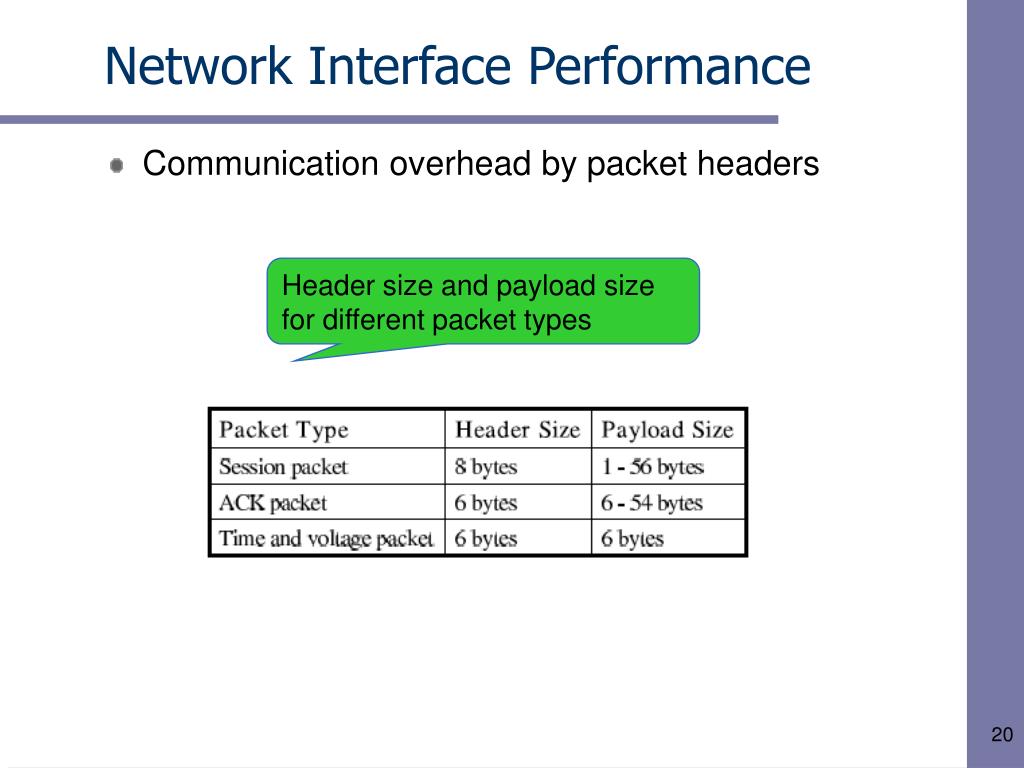 Network Interface Performance

Communication overhead by packet headers

Header size and payload size for different packet types

| Packet Type | Header Size | Payload Size |
|---|---|---|
| Session packet | 8 bytes | 1 - 56 bytes |
| ACK packet | 6 bytes | 6 - 54 bytes |
| Time and voltage packet | 6 bytes | 6 bytes |

20